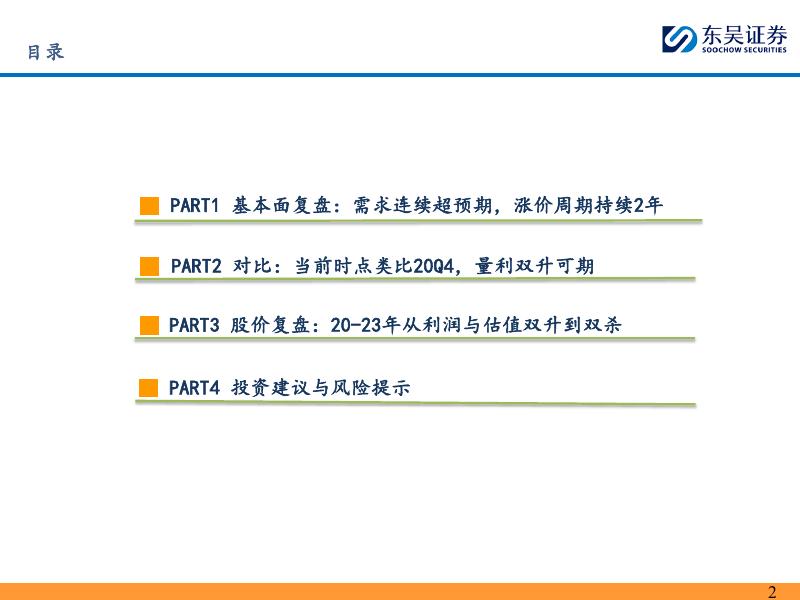 目录

东吴证券
SOOCHOW SECURITIES

PART1 基本面复盘：需求连续超预期，涨价周期持续2年

PART2 对比：当前时点类比20Q4，量利双升可期

PART3 股价复盘：20-23年从利润与估值双升到双杀

PART4 投资建议与风险提示

2